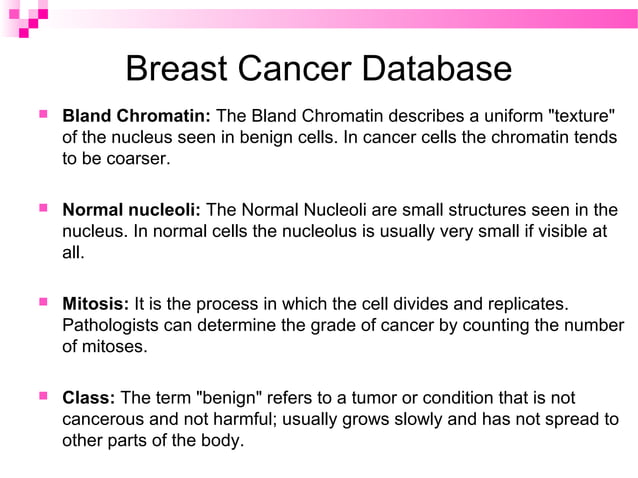 Breast Cancer Database

Bland Chromatin: The Bland Chromatin describes a uniform "texture" of the nucleus seen in benign cells. In cancer cells the chromatin tends to be coarser.

Normal nucleoli: The Normal Nucleoli are small structures seen in the nucleus. In normal cells the nucleolus is usually very small if visible at all.

Mitosis: It is the process in which the cell divides and replicates. Pathologists can determine the grade of cancer by counting the number of mitoses.

Class: The term "benign" refers to a tumor or condition that is not cancerous and not harmful; usually grows slowly and has not spread to other parts of the body.